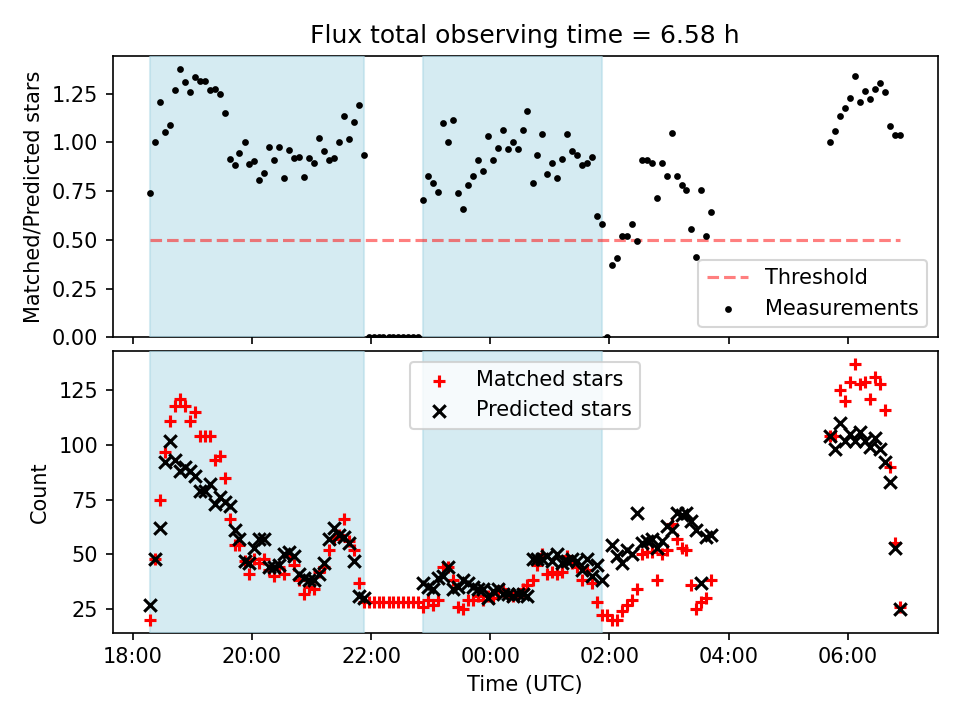 Flux total observing time = 6.58 h

Matched/Predicted stars

1.25
1.00
0.75
0.50
0.25
0.00

Threshold
Measurements

Matched stars
Predicted stars

Count

125
100
75
50
25

18:00 20:00 22:00 00:00 02:00 04:00 06:00

Time (UTC)